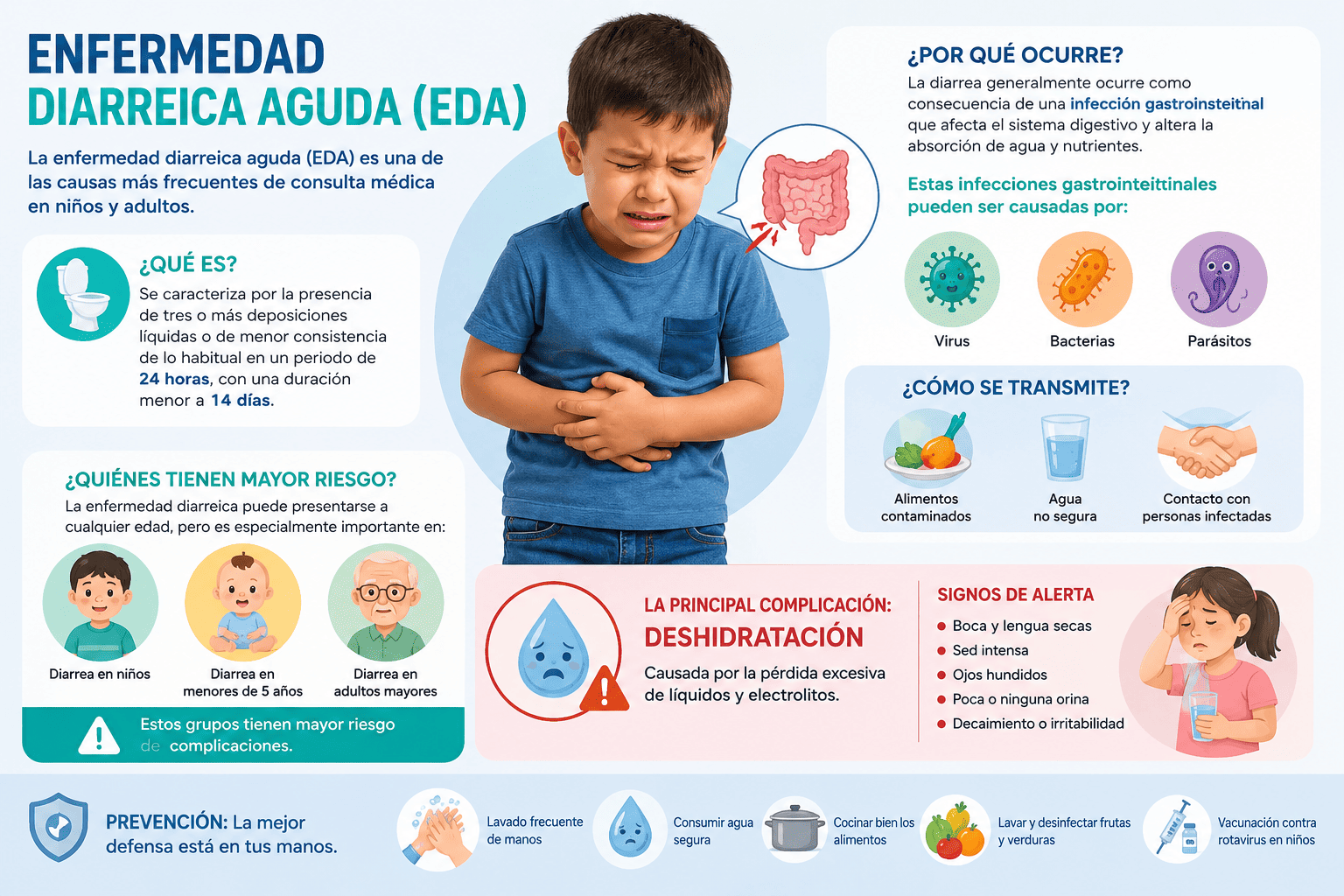 ENFERMEDAD DIARREICA AGUDA (EDA)

La enfermedad diarreica aguda (EDA) es una de las causas más frecuentes de consulta médica en niños y adultos.

¿QUÉ ES?
Se caracteriza por la presencia de tres o más deposiciones líquidas o de menor consistencia de lo habitual en un periodo de 24 horas, con una duración menor a 14 días.

¿QUIÉNES TIENEN MAYOR RIESGO?
La enfermedad diarreica puede presentarse a cualquier edad, pero es especialmente importante en:

Diarrea en niños
Diarrea en menores de 5 años
Diarrea en adultos mayores

Estos grupos tienen mayor riesgo de complicaciones.

¿POR QUÉ OCURRE?
La diarrea generalmente ocurre como consecuencia de una infección gastroinsteitnal que afecta el sistema digestivo y altera la absorción de agua y nutrientes.

Estas infecciones gastrointeittinales pueden ser causadas por:

Virus
Bacterias
Parásitos

¿CÓMO SE TRANSMITE?
Alimentos contaminados
Agua no segura
Contacto con personas infectadas

LA PRINCIPAL COMPLICACIÓN:
DESHIDRATACIÓN
Causada por la pérdida excesiva de líquidos y electrolitos.

SIGNOS DE ALERTA
Boca y lengua secas
Sed intensa
Ojos hundidos
Poca o ninguna orina
Decaimiento o irritabilidad

PREVENCIÓN: La mejor defensa está en tus manos.

Lavado frecuente de manos
Consumir agua segura
Cocinar bien los alimentos
Lavar y desinfectar frutas y verduras
Vacunación contra rotavirus en niños